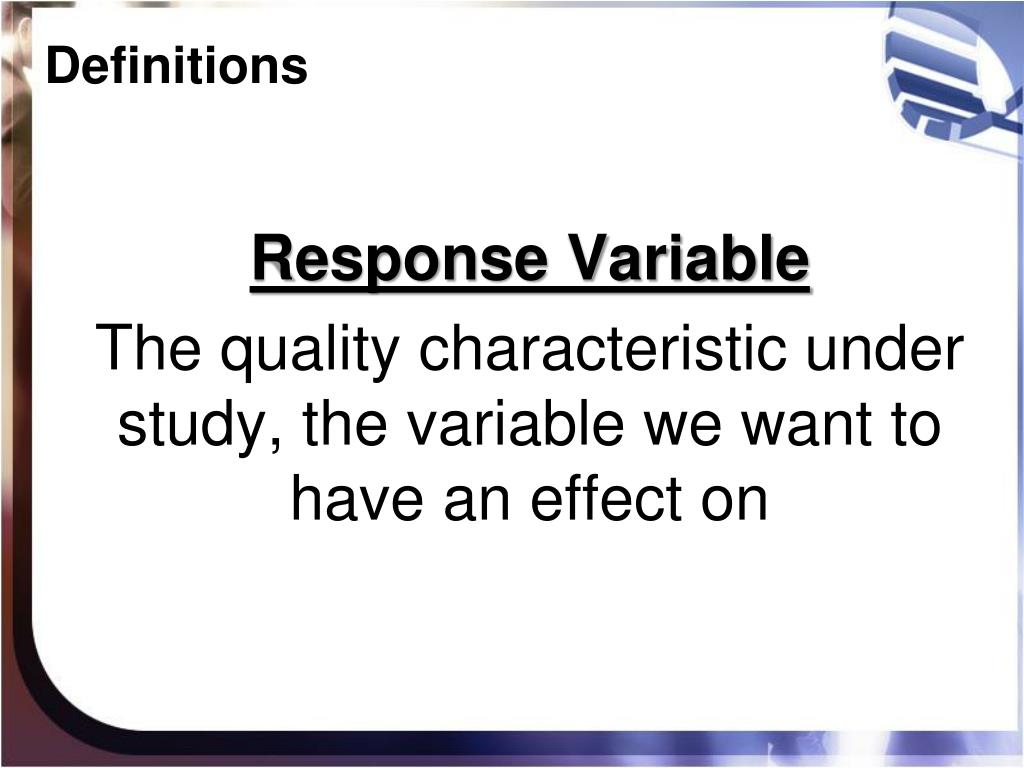 Definitions

Response Variable

The quality characteristic under study, the variable we want to have an effect on